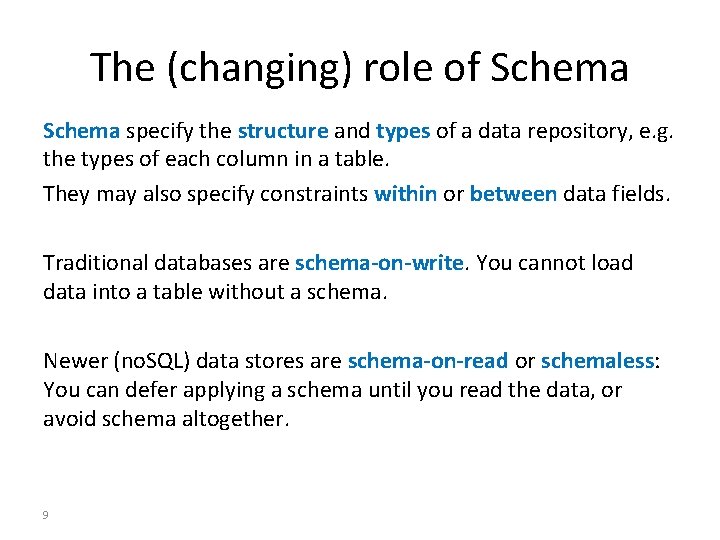 The (changing) role of Schema

Schema specify the structure and types of a data repository, e.g. the types of each column in a table.

They may also specify constraints within or between data fields.

Traditional databases are schema-on-write. You cannot load data into a table without a schema.

Newer (noSQL) data stores are schema-on-read or schemaless: You can defer applying a schema until you read the data, or avoid schema altogether.

9